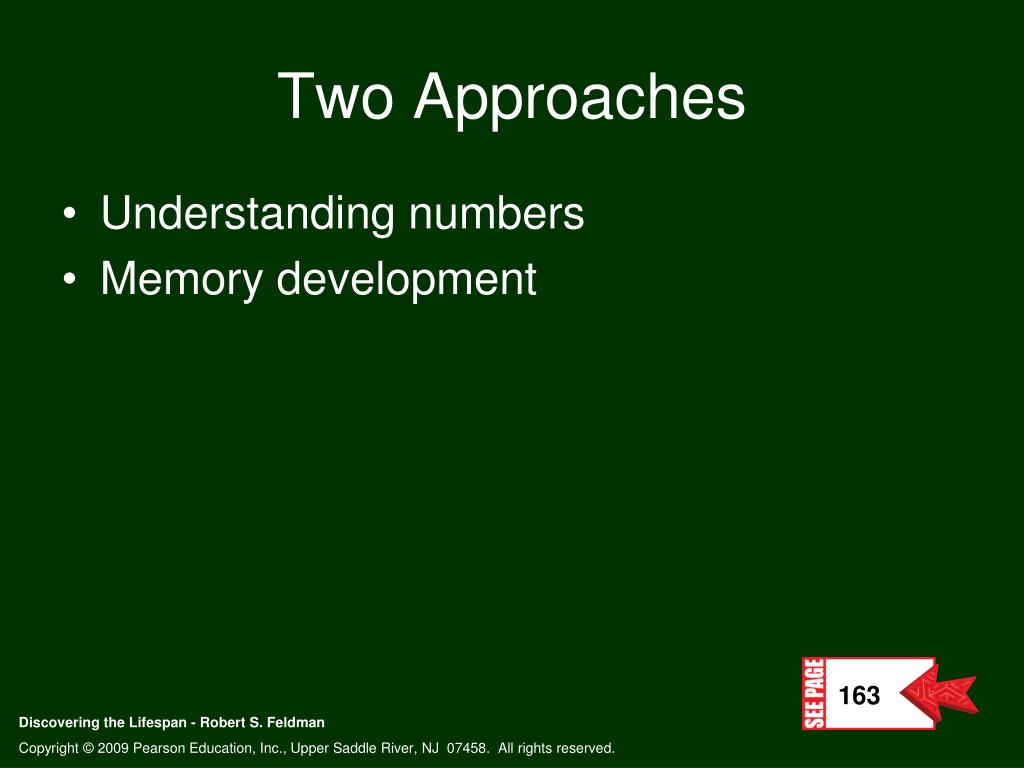 Two Approaches

• Understanding numbers
• Memory development

SEE PAGE 163

Discovering the Lifespan - Robert S. Feldman

Copyright © 2009 Pearson Education, Inc., Upper Saddle River, NJ 07458. All rights reserved.